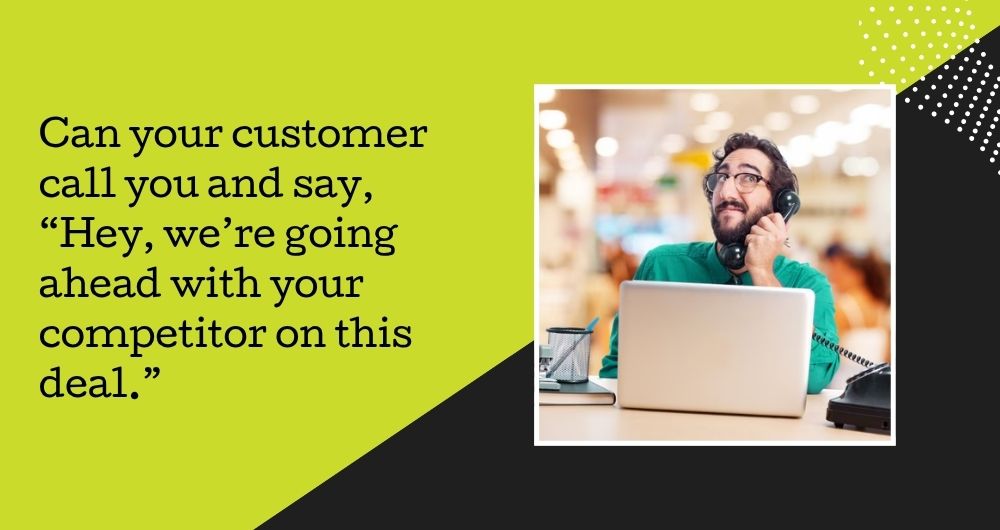 Can your customer call you and say, “Hey, we’re going ahead with your competitor on this deal.”